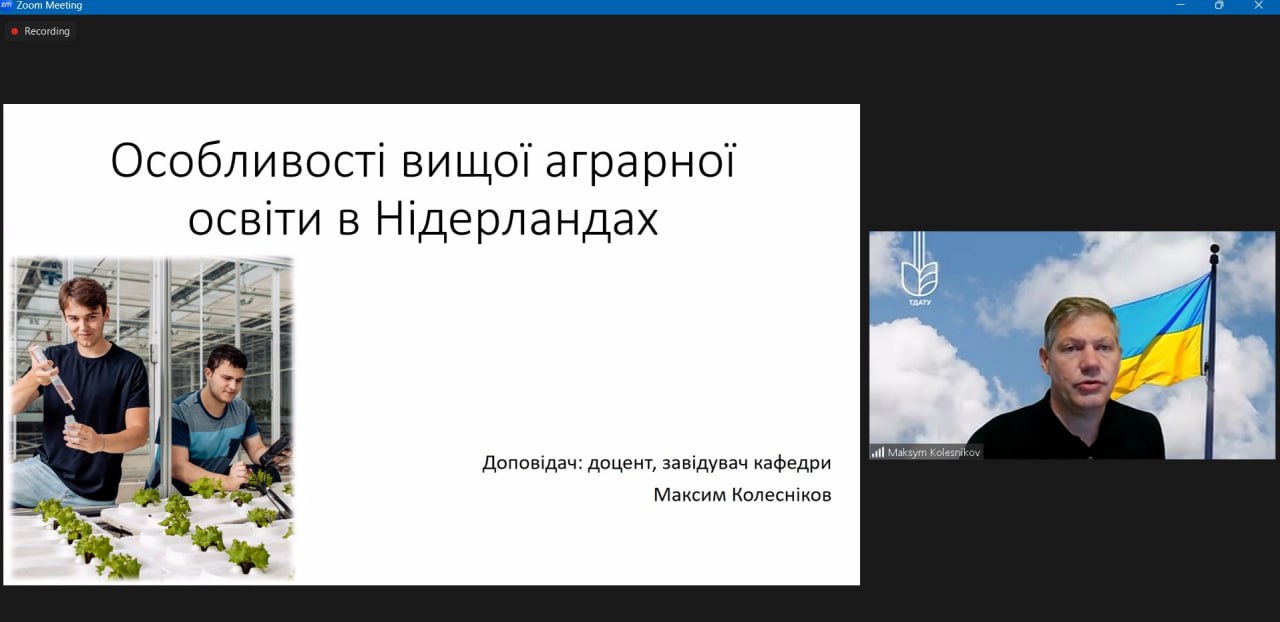 zm Zoom Meeting

Recording

Особливості вищої аграрної освіти в Нідерландах

Доповідач: доцент, завідувач кафедри
Максим Колесніков

ТДАТУ

Maksym Kolesnikov